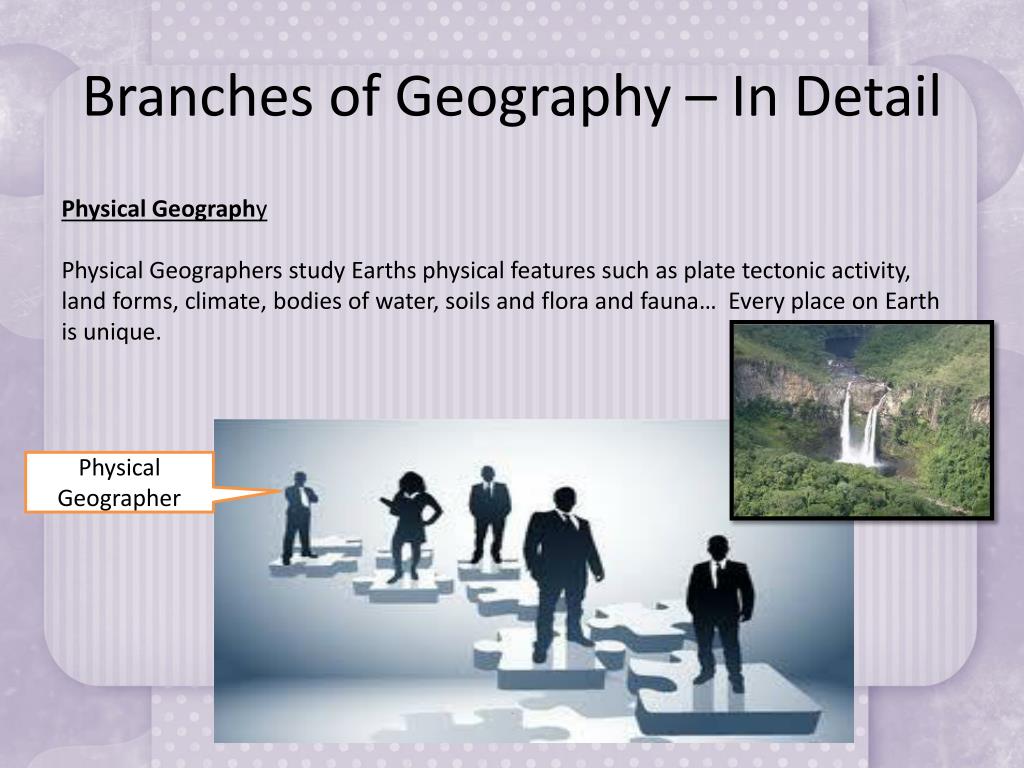 Branches of Geography – In Detail

Physical Geography

Physical Geographers study Earths physical features such as plate tectonic activity, land forms, climate, bodies of water, soils and flora and fauna… Every place on Earth is unique.

Physical Geographer